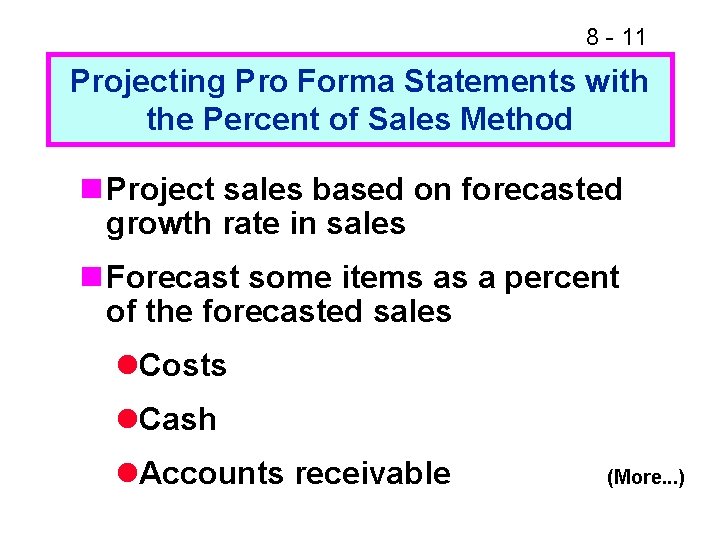 8 - 11

Projecting Pro Forma Statements with the Percent of Sales Method

Project sales based on forecasted growth rate in sales

Forecast some items as a percent of the forecasted sales

Costs

Cash

Accounts receivable

(More...)